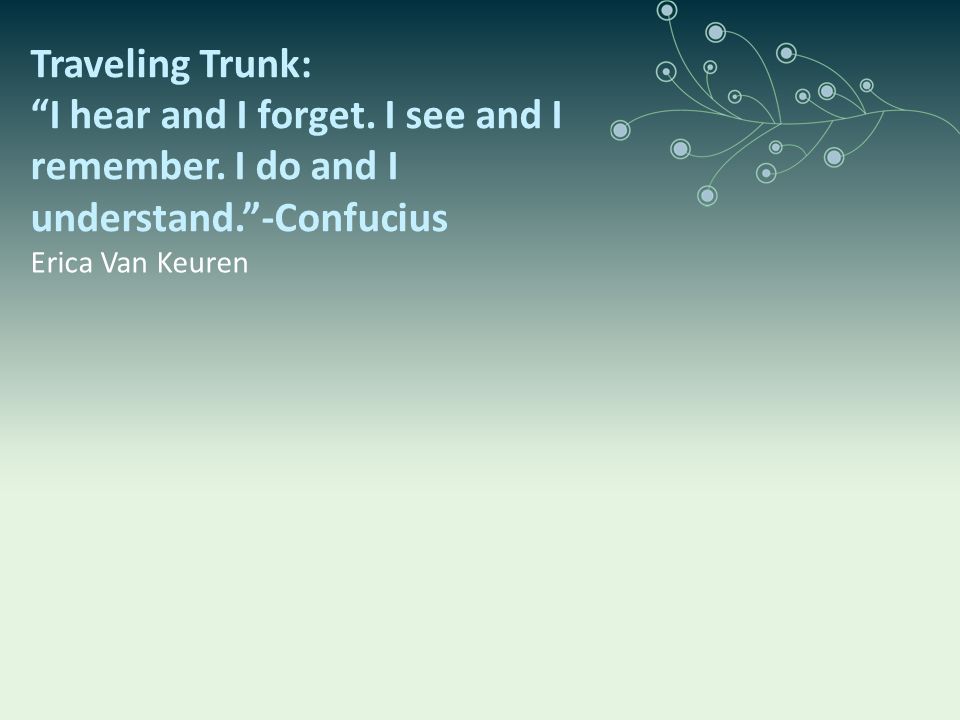 Traveling Trunk:
“I hear and I forget. I see and I remember. I do and I understand.”-Confucius
Erica Van Keuren